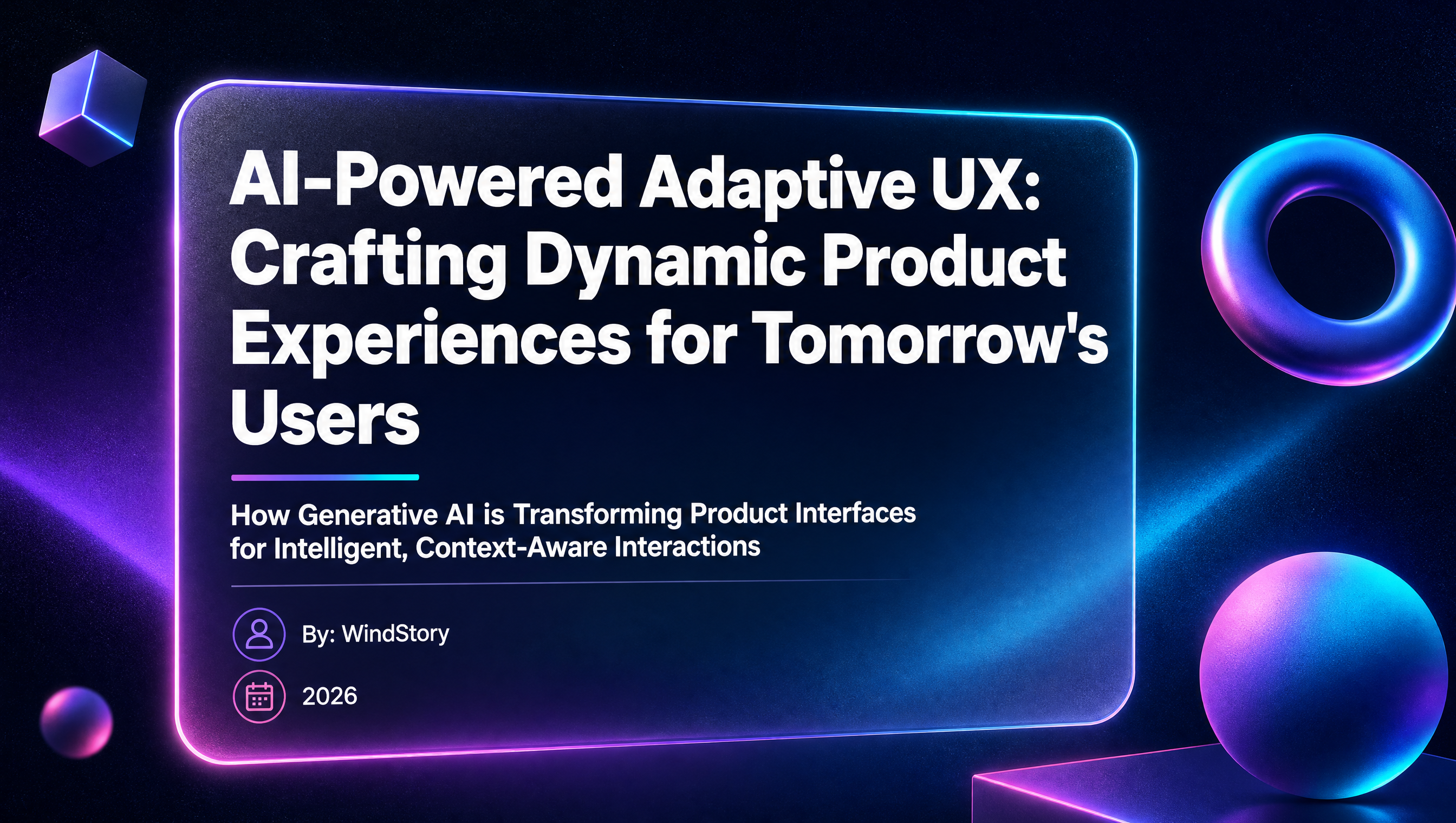 AI-Powered Adaptive UX: Crafting Dynamic Product Experiences for Tomorrow's Users

How Generative AI is Transforming Product Interfaces for Intelligent, Context-Aware Interactions

By: WindStory

2026